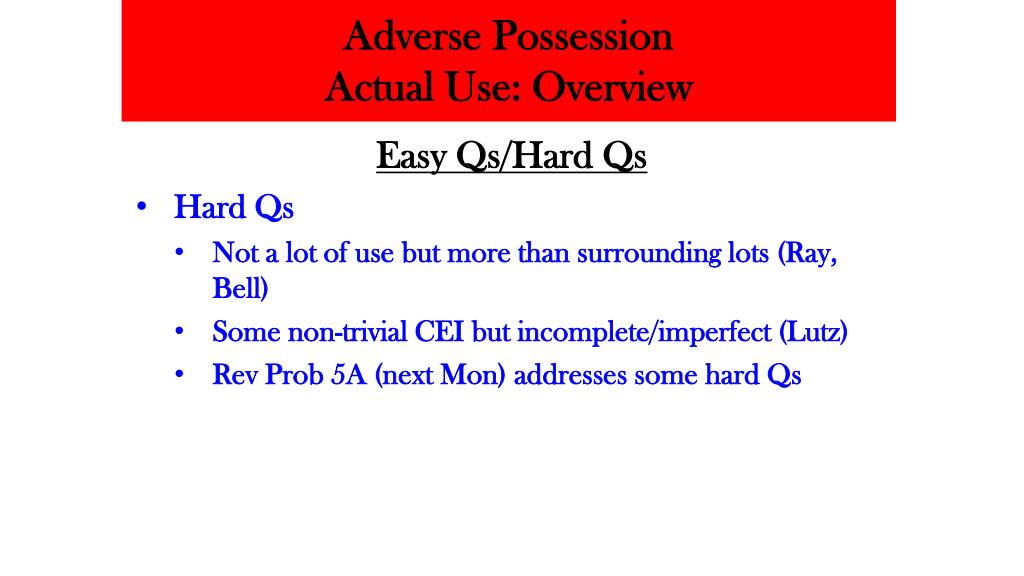 Adverse Possession
Actual Use: Overview

Easy Qs/Hard Qs

• Hard Qs
  • Not a lot of use but more than surrounding lots (Ray, Bell)
  • Some non-trivial CEI but incomplete/imperfect (Lutz)
  • Rev Prob 5A (next Mon) addresses some hard Qs